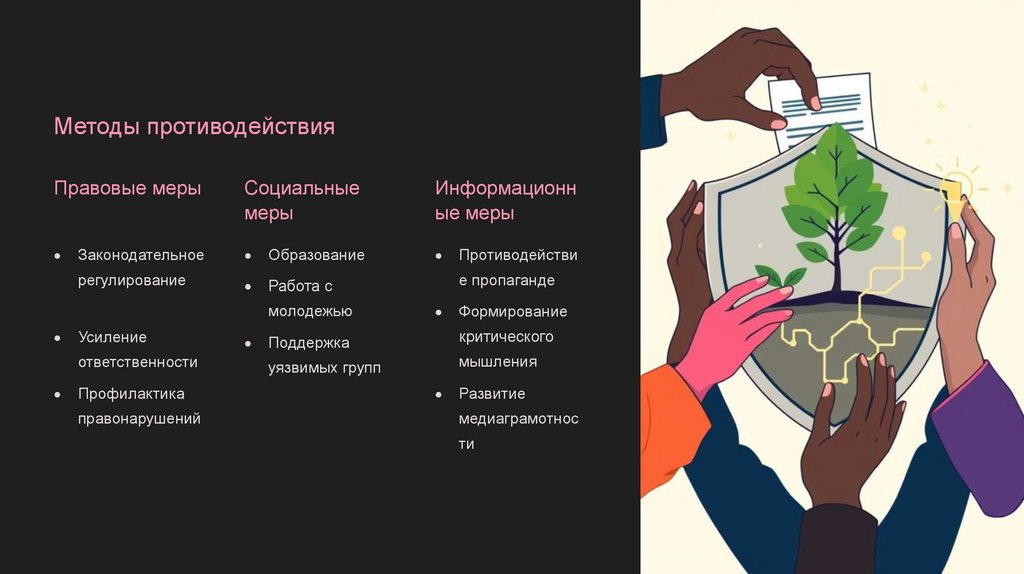 Методы противодействия

Правовые меры

- Законодательное регулирование
- Усиление ответственности
- Профилактика правонарушений

Социальные меры

- Образование
- Работа с молодежью
- Поддержка уязвимых групп

Информационные меры

- Противодействие пропаганде
- Формирование критического мышления
- Развитие медиаграмотности